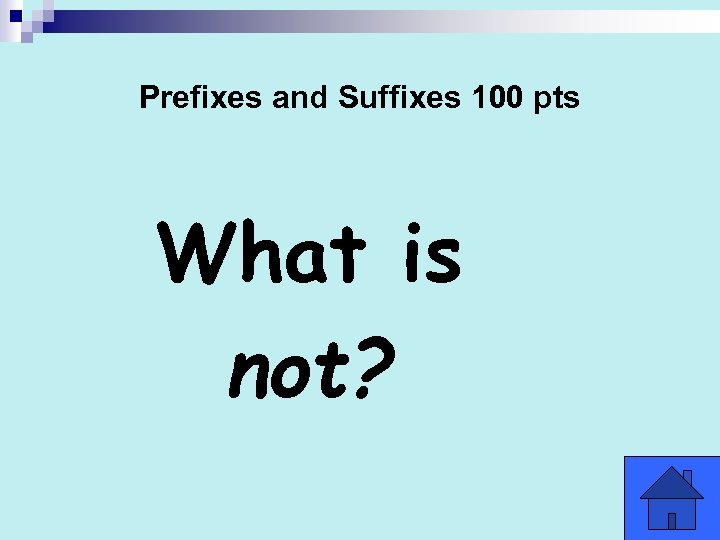 Prefixes and Suffixes 100 pts

What is not?